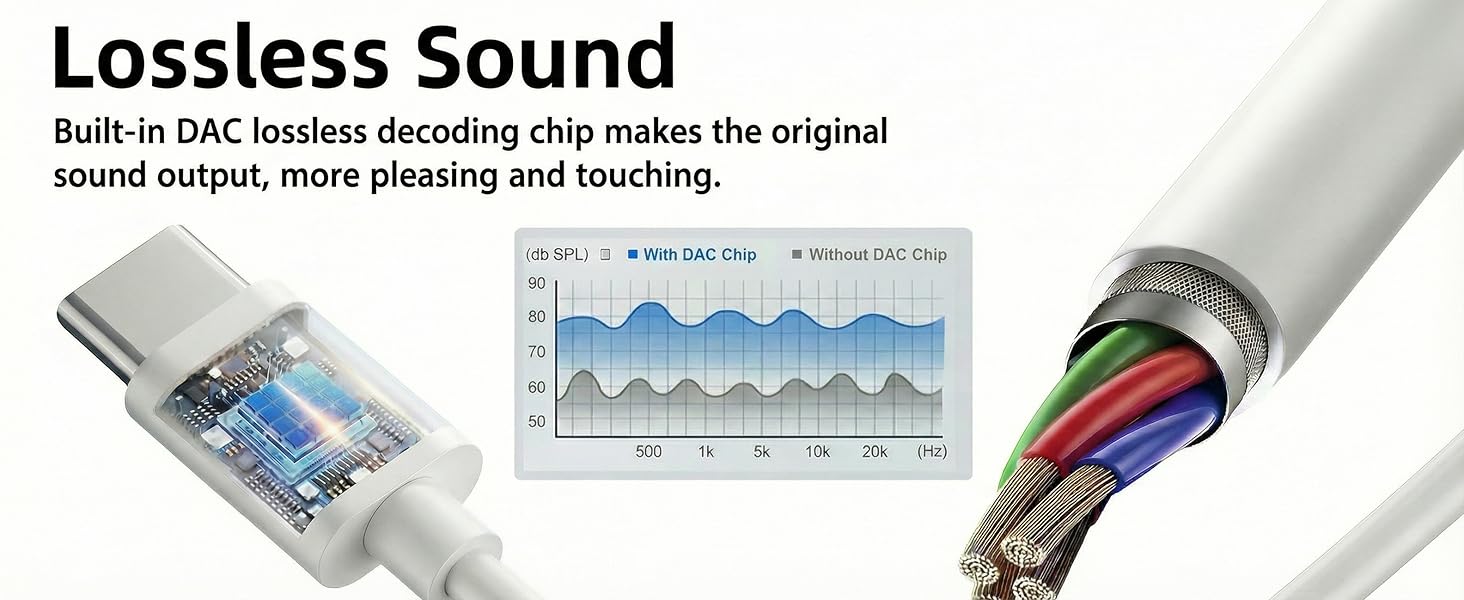 Lossless Sound

Built-in DAC lossless decoding chip makes the original sound output, more pleasing and touching.

(db SPL) With DAC Chip Without DAC Chip

90
80
70
60
50

500 1k 5k 10k 20k (Hz)